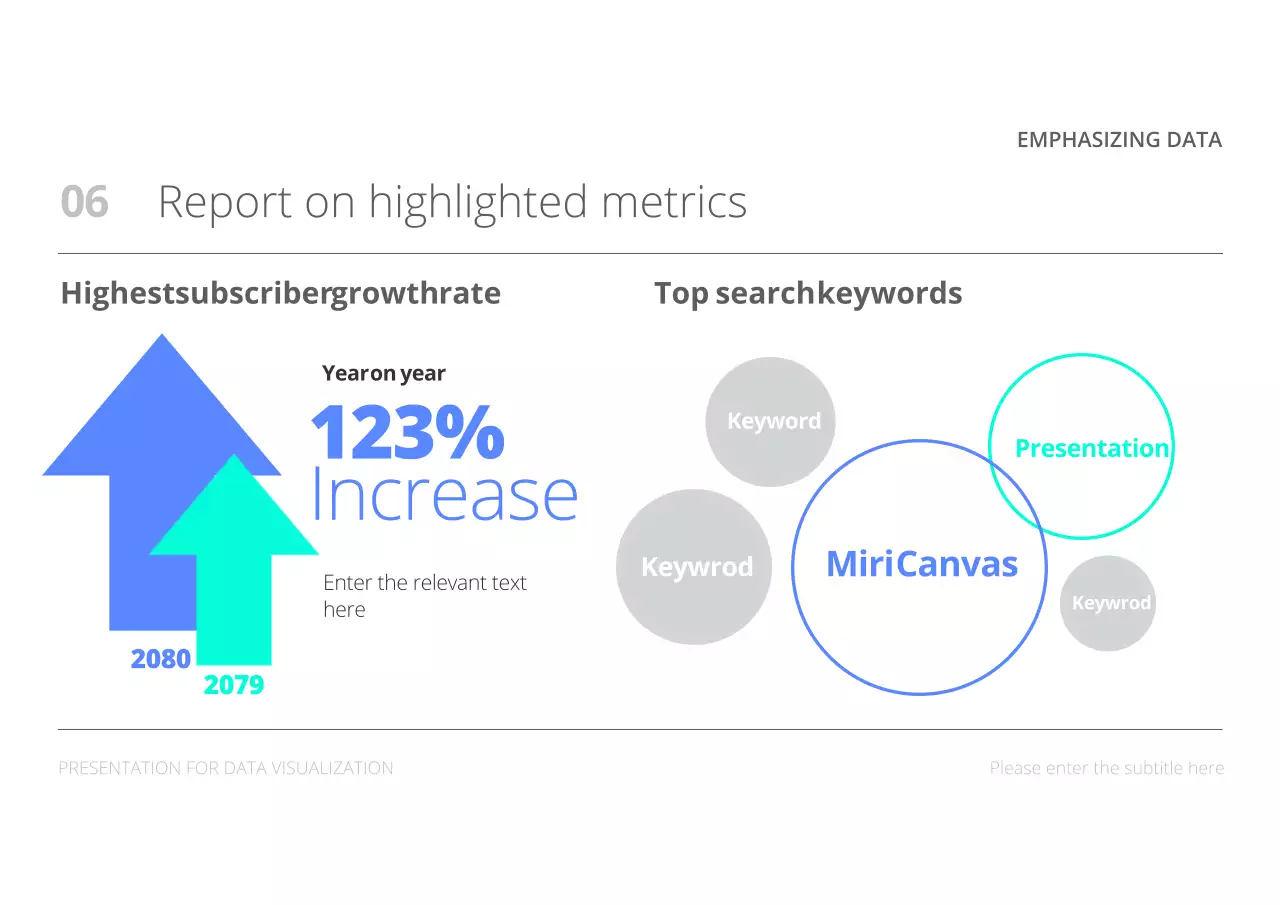 EMPHASIZING DATA

06 Report on highlighted metrics

Highestsubscribergrowthrate

Yearon year

123%
Increase

Enter the relevant text here

2080
2079

Top searchkeywords

Keyword

Presentation

Keywrod

MiriCanvas

Keywrod

PRESENTATION FOR DATA VISUALIZATION

Please enter the subtitle here